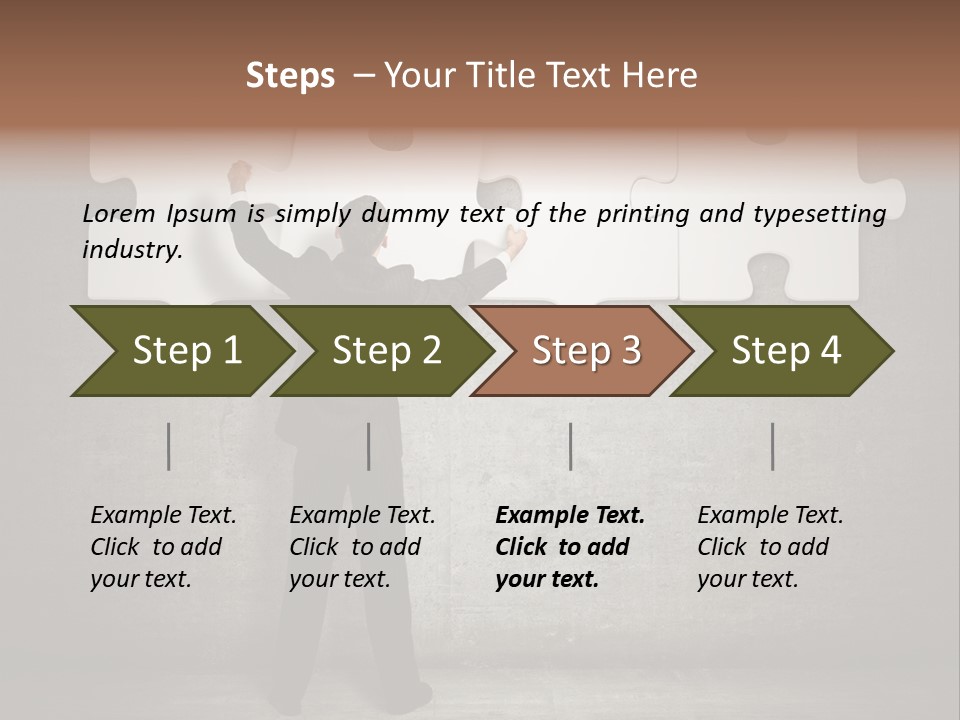 Steps – Your Title Text Here

Lorem Ipsum is simply dummy text of the printing and typesetting industry.

Step 1

Step 2

Step 3

Step 4

Example Text. Click to add your text.

Example Text. Click to add your text.

Example Text. Click to add your text.

Example Text. Click to add your text.